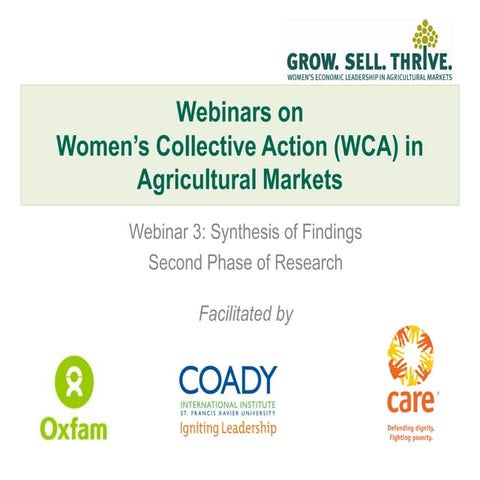 GROW. SELL. THRIVE.
WOMEN'S ECONOMIC LEADERSHIP IN AGRICULTURAL MARKETS

Webinars on
Women's Collective Action (WCA) in Agricultural Markets

Webinar 3: Synthesis of Findings
Second Phase of Research

Facilitated by

Oxfam

COADY
INTERNATIONAL INSTITUTE
ST. FRANCIS XAVIER UNIVERSITY
Igniting Leadership

care
Defending dignity.
Fighting poverty.